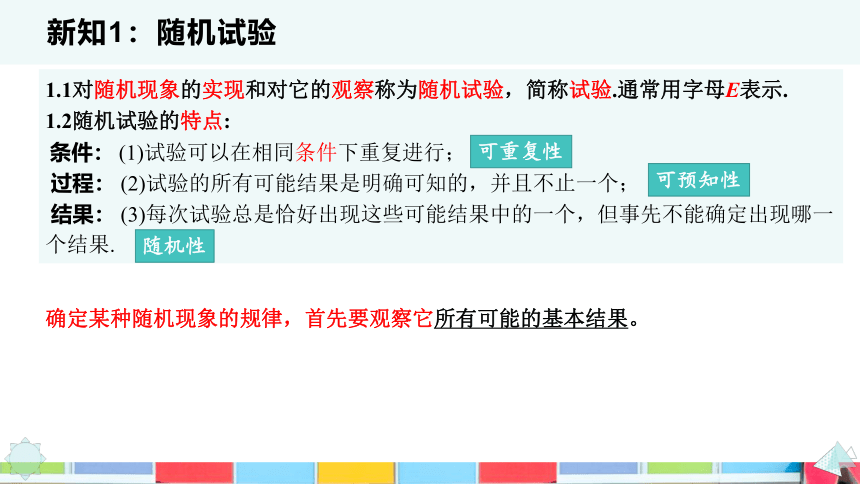 新知1：随机试验

1.1对随机现象的实现和对它的观察称为随机试验，简称试验.通常用字母$E$表示.

1.2随机试验的特点:

条件：(1)试验可以在相同条件下重复进行； 可重复性

过程：(2)试验的所有可能结果是明确可知的，并且不止一个； 可预知性

结果：(3)每次试验总是恰好出现这些可能结果中的一个，但事先不能确定出现哪一个结果. 随机性

确定某种随机现象的规律，首先要观察它所有可能的基本结果。